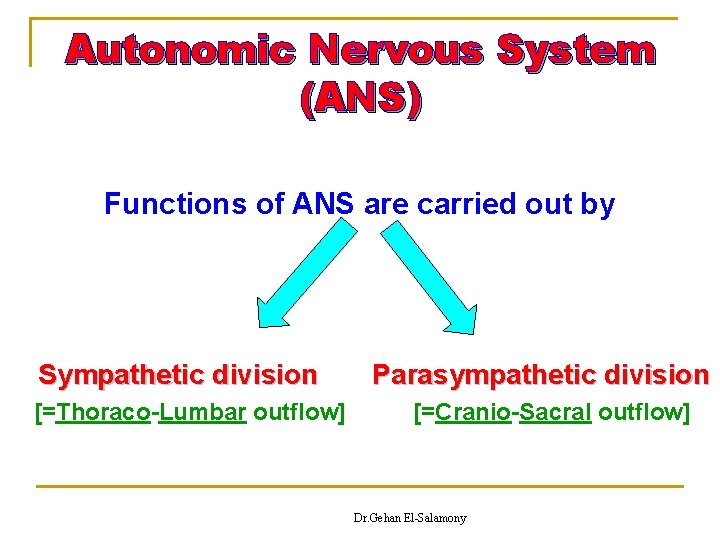 Autonomic Nervous System (ANS)

Functions of ANS are carried out by

Sympathetic division
[=Thoraco-Lumbar outflow]

Parasympathetic division
[=Cranio-Sacral outflow]

Dr.Gehan El-Salamony